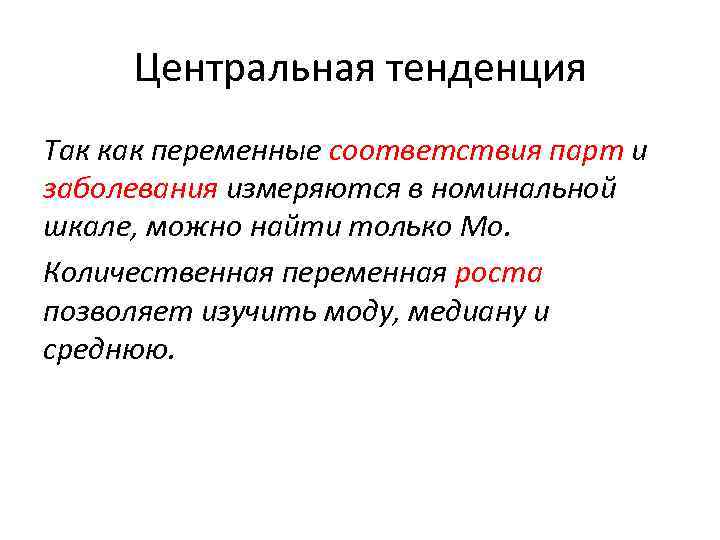 Центральная тенденция

Так как переменные соответствия парт и заболевания измеряются в номинальной шкале, можно найти только Мо.

Количественная переменная роста позволяет изучить моду, медиану и среднюю.